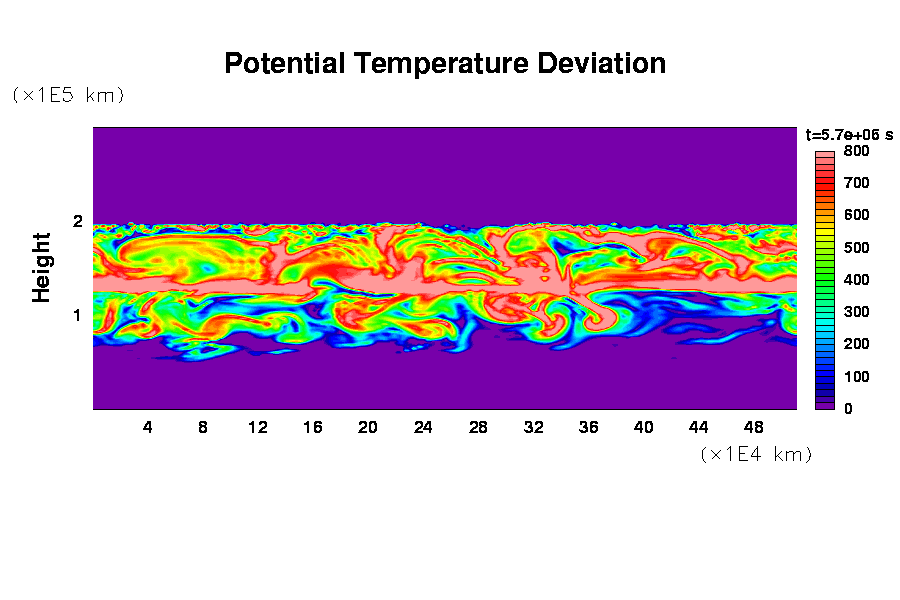 Potential Temperature Deviation

(×1E5 km)

t=5.7e+06 s

800
700
600
500
400
300
200
100
0

Height

2
1

4 8 12 16 20 24 28 32 36 40 44 48

(×1E4 km)